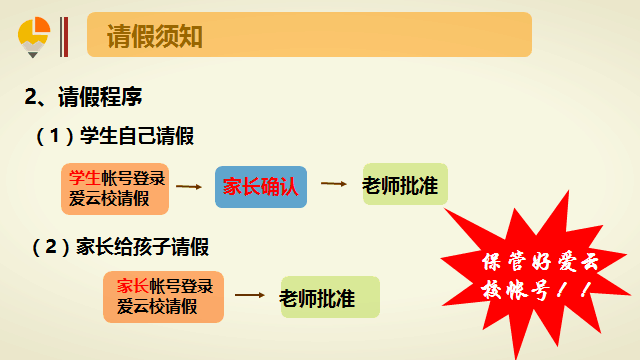 请假须知

2、请假程序

（1）学生自己请假

学生帐号登录爱云校请假

家长确认

老师批准

（2）家长给孩子请假

家长帐号登录爱云校请假

老师批准

保管好爱云校帐号！！